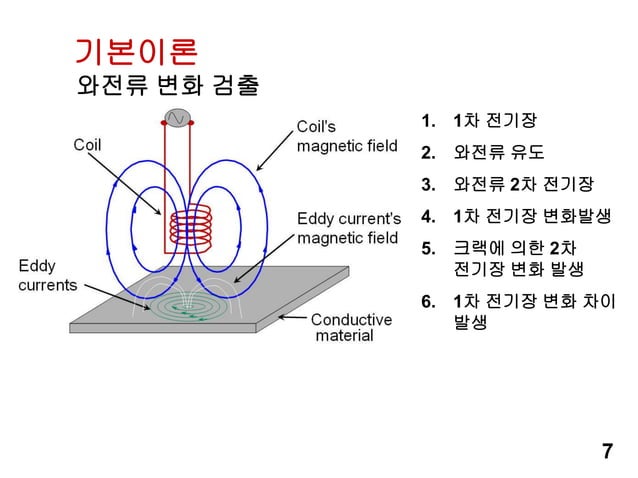 기본이론
와전류 변화 검출

Coil

Coil's magnetic field

Eddy current's magnetic field

Eddy currents

Conductive material

1. 1차 전기장
2. 와전류 유도
3. 와전류 2차 전기장
4. 1차 전기장 변화발생
5. 크랙에 의한 2차 전기장 변화 발생
6. 1차 전기장 변화 차이 발생

7